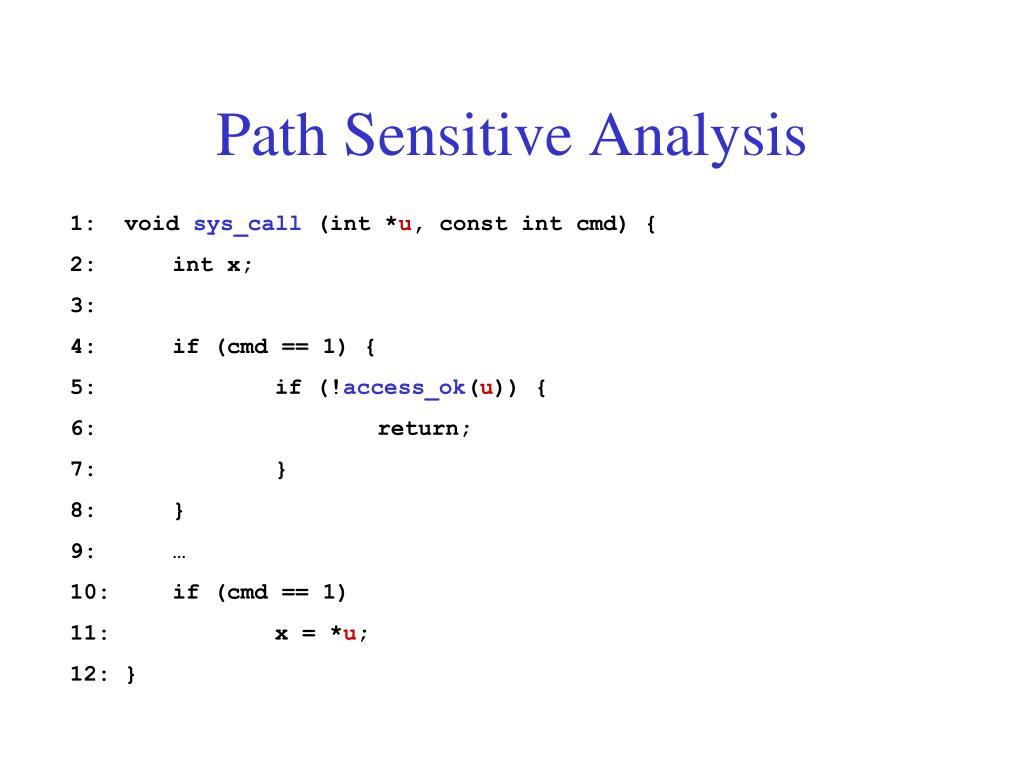 Path Sensitive Analysis

1: void sys_call (int *u, const int cmd) {
2: int x;
3:
4: if (cmd == 1) {
5: if (!access_ok(u)) {
6: return;
7: }
8: }
9: …
10: if (cmd == 1)
11: x = *u;
12: }